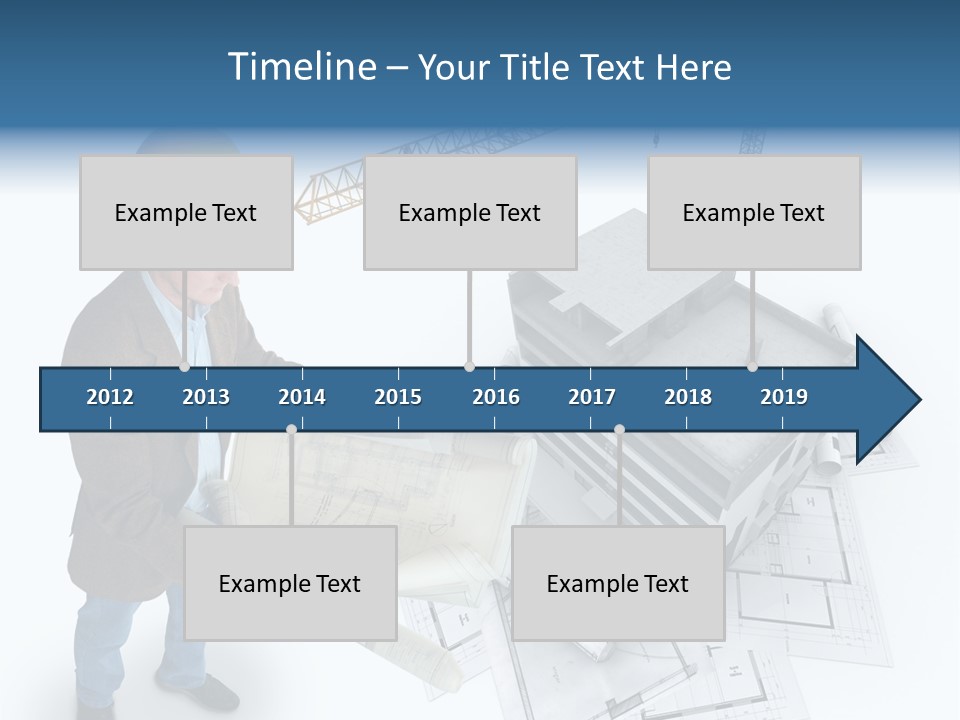 Timeline – Your Title Text Here

Example Text

Example Text

Example Text

2012 2013 2014 2015 2016 2017 2018 2019

Example Text

Example Text